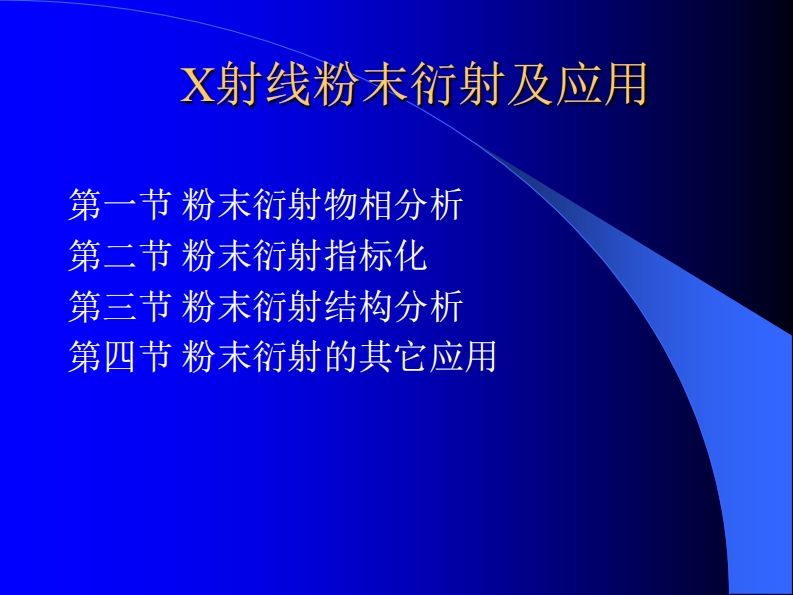 X射线粉末衍射及应用

第一节 粉末衍射物相分析
第二节 粉末衍射指标化
第三节 粉末衍射结构分析
第四节 粉末衍射的其它应用